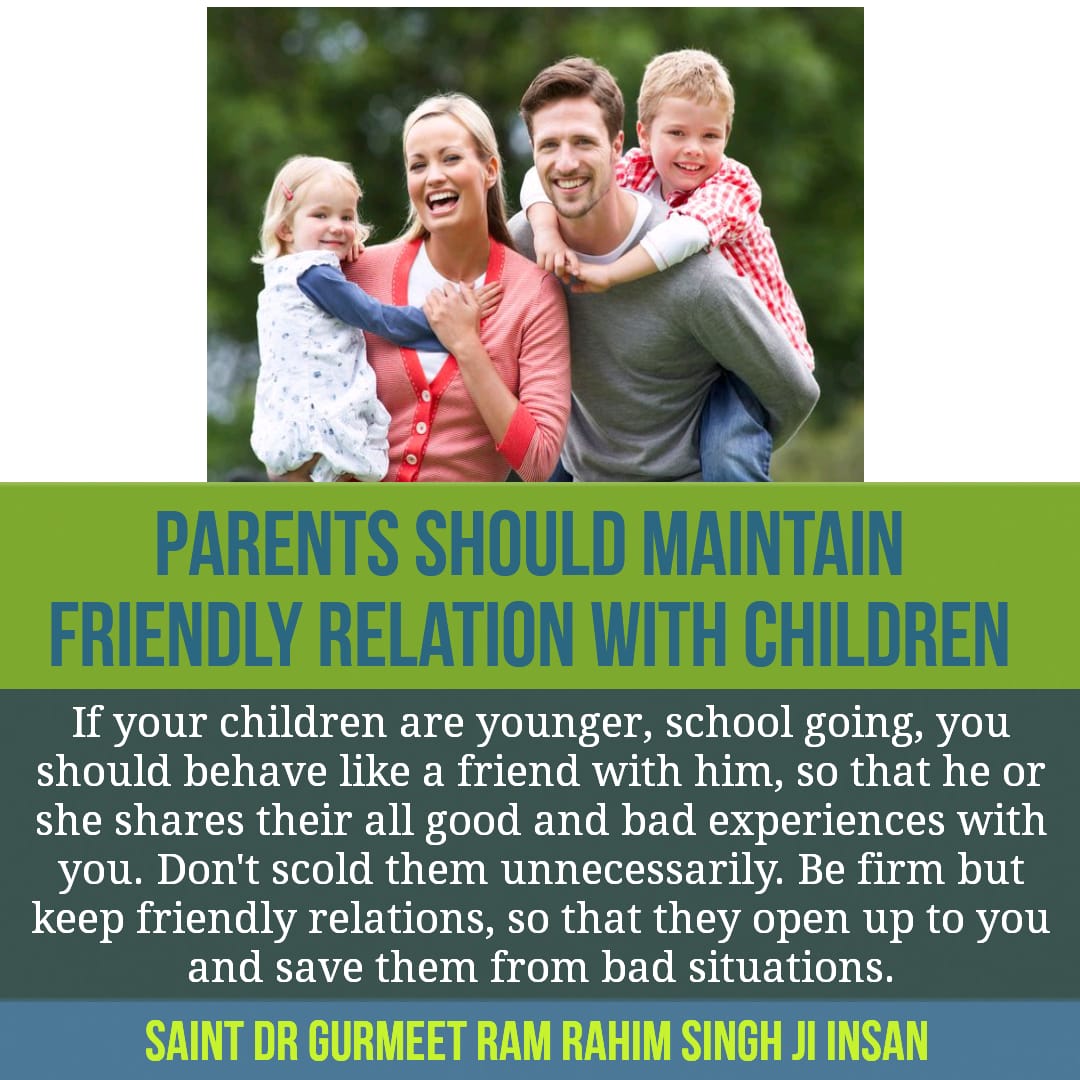 PARENTS SHOULD MAINTAIN FRIENDLY RELATION WITH CHILDREN

If your children are younger, school going, you should behave like a friend with him, so that he or she shares their all good and bad experiences with you. Don't scold them unnecessarily. Be firm but keep friendly relations, so that they open up to you and save them from bad situations.

SAINT DR GURMEET RAM RAHIM SINGH JI INSAN